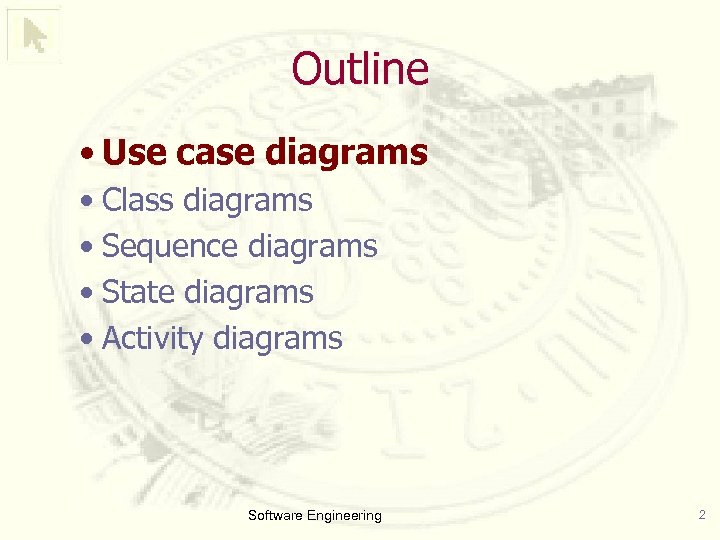 Outline

• Use case diagrams
• Class diagrams
• Sequence diagrams
• State diagrams
• Activity diagrams

Software Engineering

2